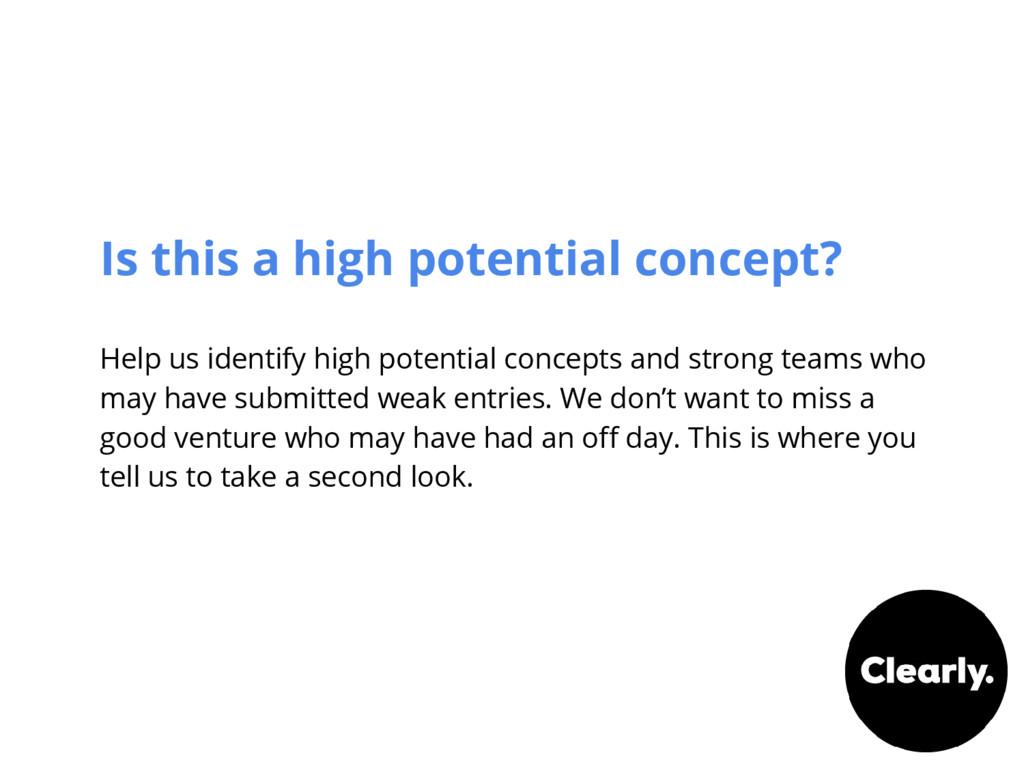 Is this a high potential concept?

Help us identify high potential concepts and strong teams who may have submitted weak entries. We don’t want to miss a good venture who may have had an off day. This is where you tell us to take a second look.

Clearly.